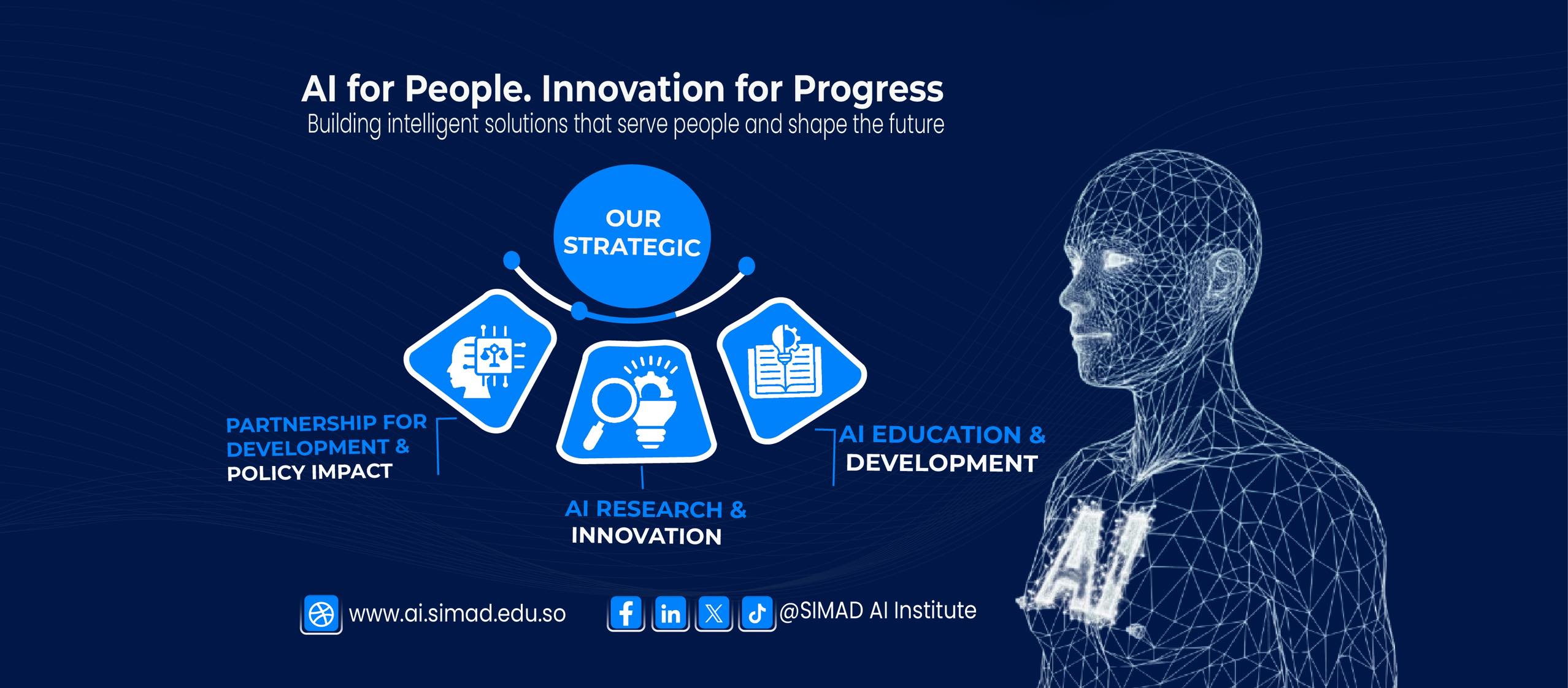 AI for People. Innovation for Progress
Building intelligent solutions that serve people and shape the future

OUR
STRATEGIC

PARTNERSHIP FOR
DEVELOPMENT &
POLICY IMPACT

AI RESEARCH &
INNOVATION

AI EDUCATION &
DEVELOPMENT

AI

www.ai.simad.edu.so

@SIMAD AI Institute